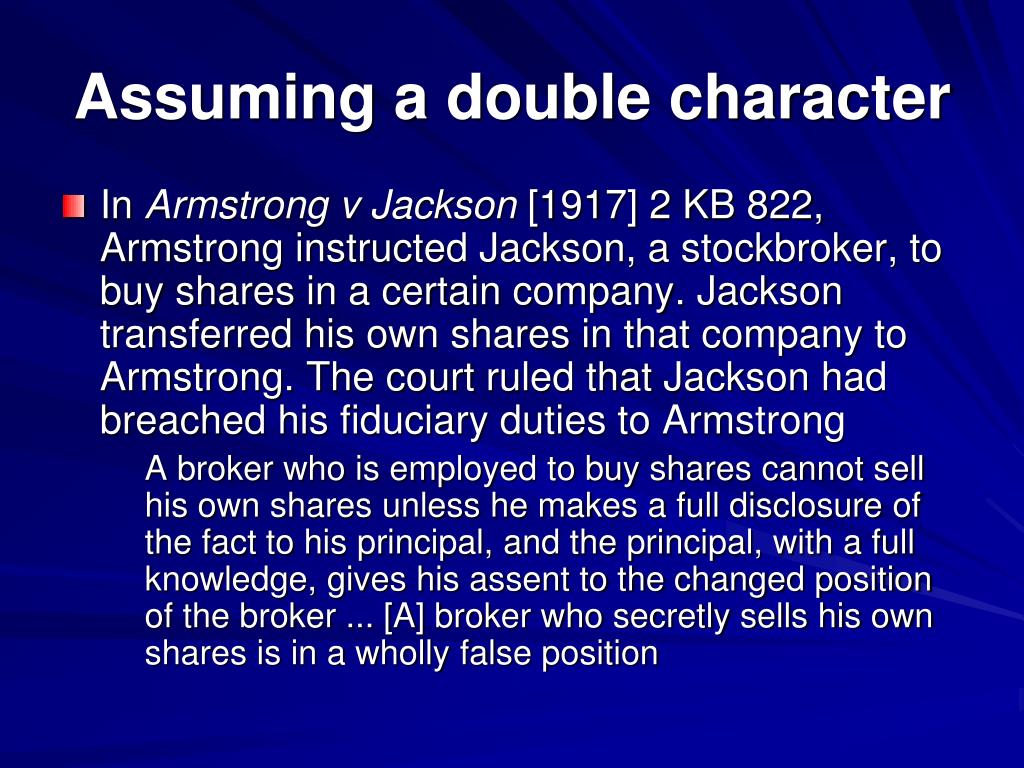 Assuming a double character

In Armstrong v Jackson [1917] 2 KB 822, Armstrong instructed Jackson, a stockbroker, to buy shares in a certain company. Jackson transferred his own shares in that company to Armstrong. The court ruled that Jackson had breached his fiduciary duties to Armstrong

A broker who is employed to buy shares cannot sell his own shares unless he makes a full disclosure of the fact to his principal, and the principal, with a full knowledge, gives his assent to the changed position of the broker ... [A] broker who secretly sells his own shares is in a wholly false position